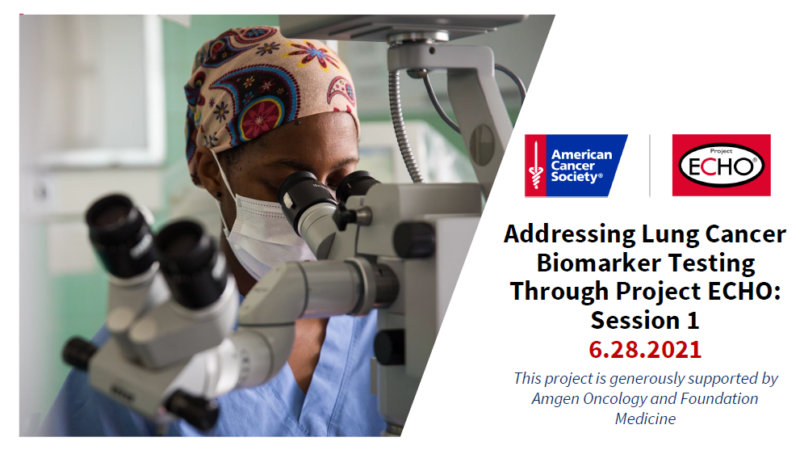 American Cancer Society®

Project ECHO®

Addressing Lung Cancer Biomarker Testing Through Project ECHO: Session 1

6.28.2021

This project is generously supported by Amgen Oncology and Foundation Medicine